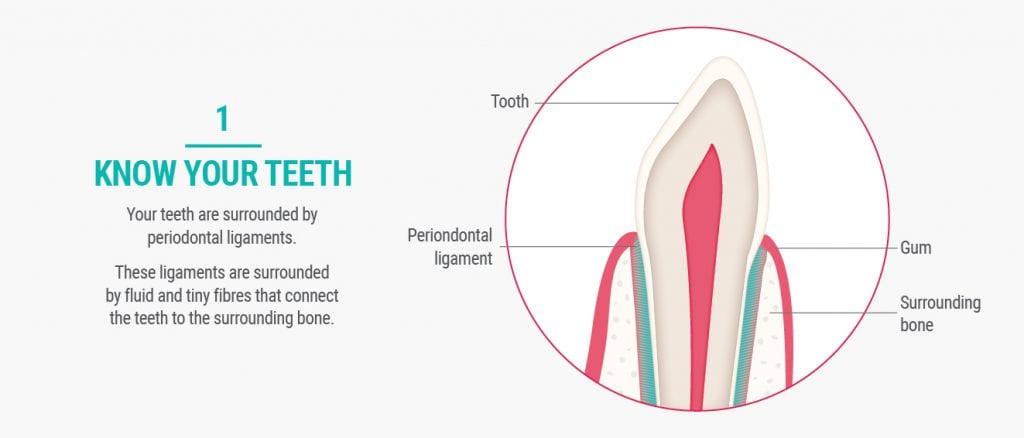 1

KNOW YOUR TEETH

Your teeth are surrounded by periodontal ligaments.

These ligaments are surrounded by fluid and tiny fibres that connect the teeth to the surrounding bone.

Tooth

Periondontal ligament

Gum

Surrounding bone